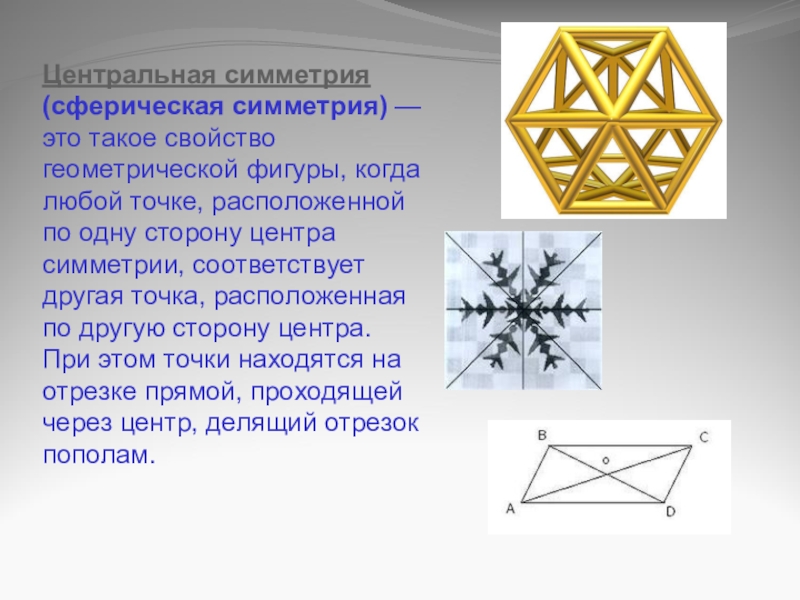 Центральная симметрия (сферическая симметрия) — это такое свойство геометрической фигуры, когда любой точке, расположенной по одну сторону центра симметрии, соответствует другая точка, расположенная по другую сторону центра. При этом точки находятся на отрезке прямой, проходящей через центр, делящий отрезок пополам.

B
C
o
A
D